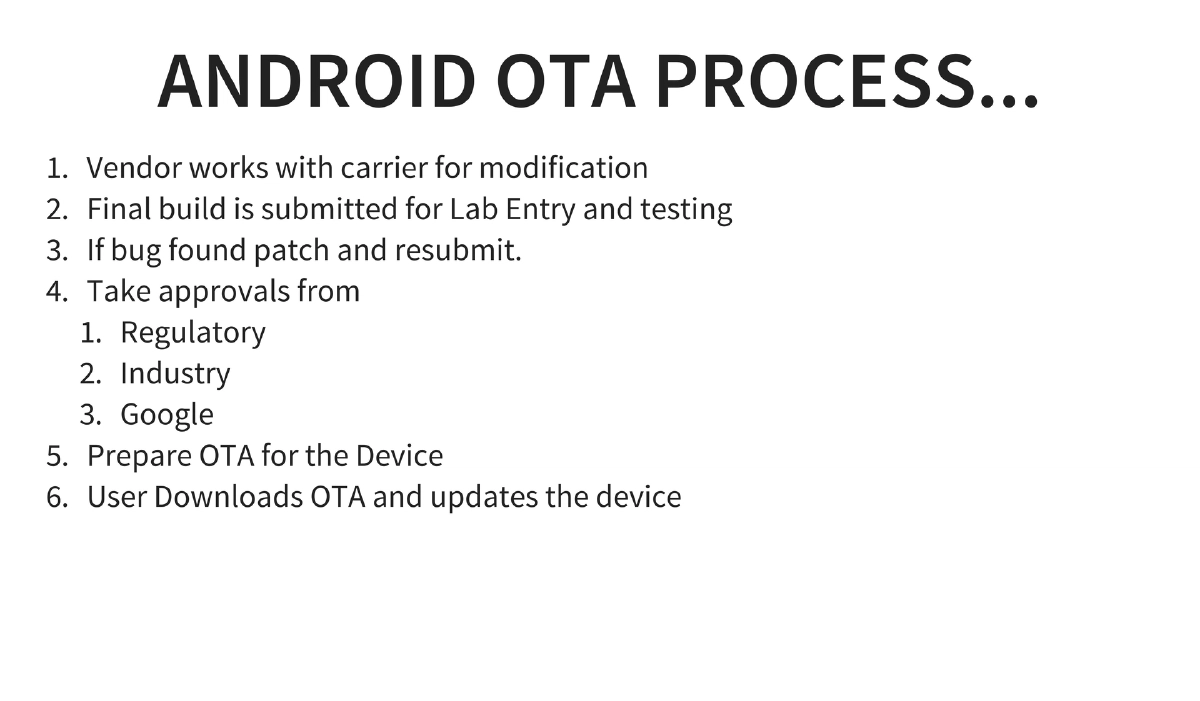 ANDROID OTA PROCESS...

1. Vendor works with carrier for modification
2. Final build is submitted for Lab Entry and testing
3. If bug found patch and resubmit.
4. Take approvals from
   1. Regulatory
   2. Industry
   3. Google
5. Prepare OTA for the Device
6. User Downloads OTA and updates the device